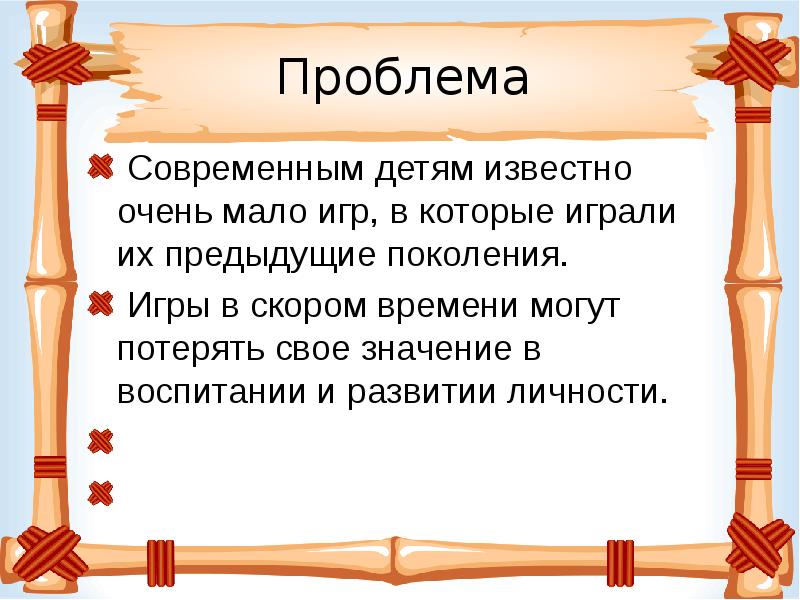 Проблема

Современным детям известно очень мало игр, в которые играли их предыдущие поколения.

Игры в скором времени могут потерять свое значение в воспитании и развитии личности.